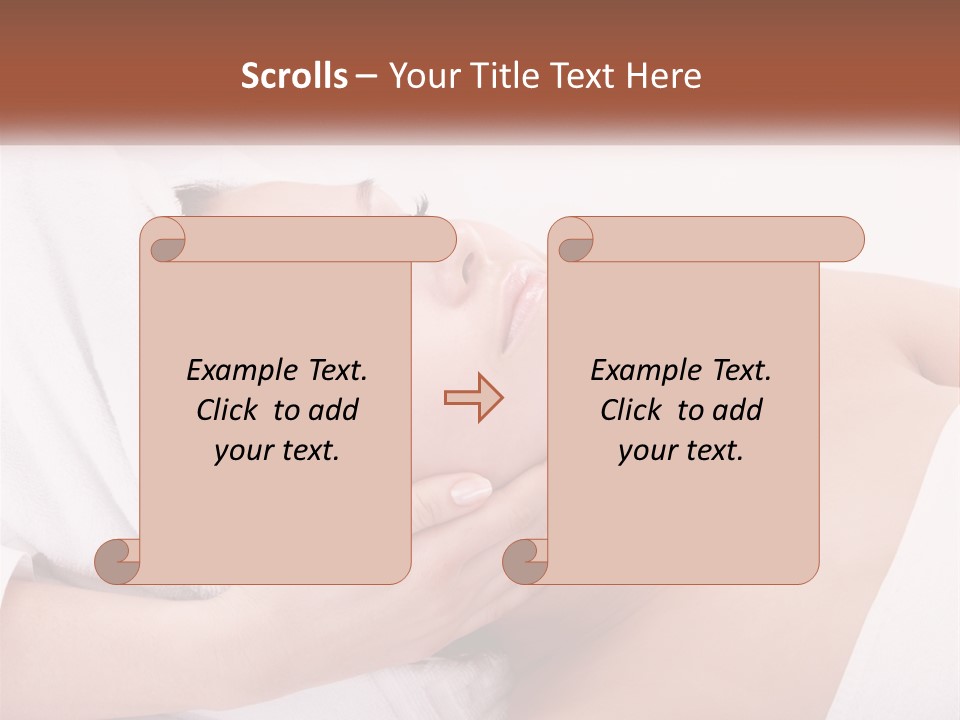 Scrolls – Your Title Text Here

Example Text. Click to add your text.

Example Text. Click to add your text.